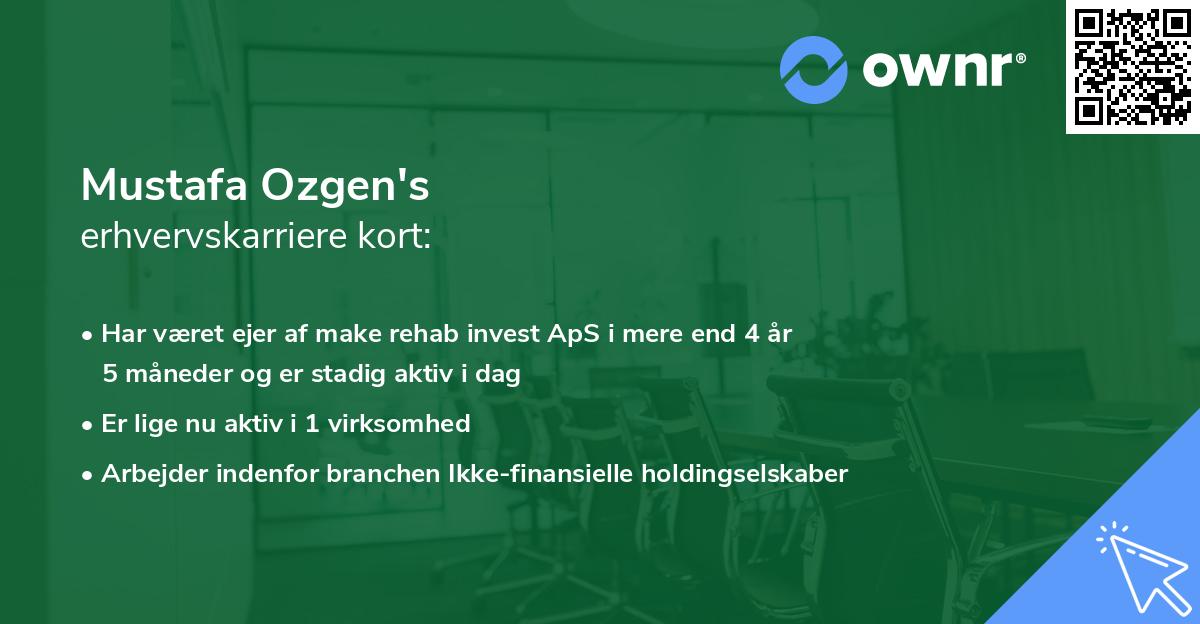 ownr®

Mustafa Ozgen's
erhvervskarriere kort:

• Har været ejer af make rehab invest ApS i mere end 4 år 5 måneder og er stadig aktiv i dag

• Er lige nu aktiv i 1 virksomhed

• Arbejder indenfor branchen Ikke-finansielle holdingselskaber